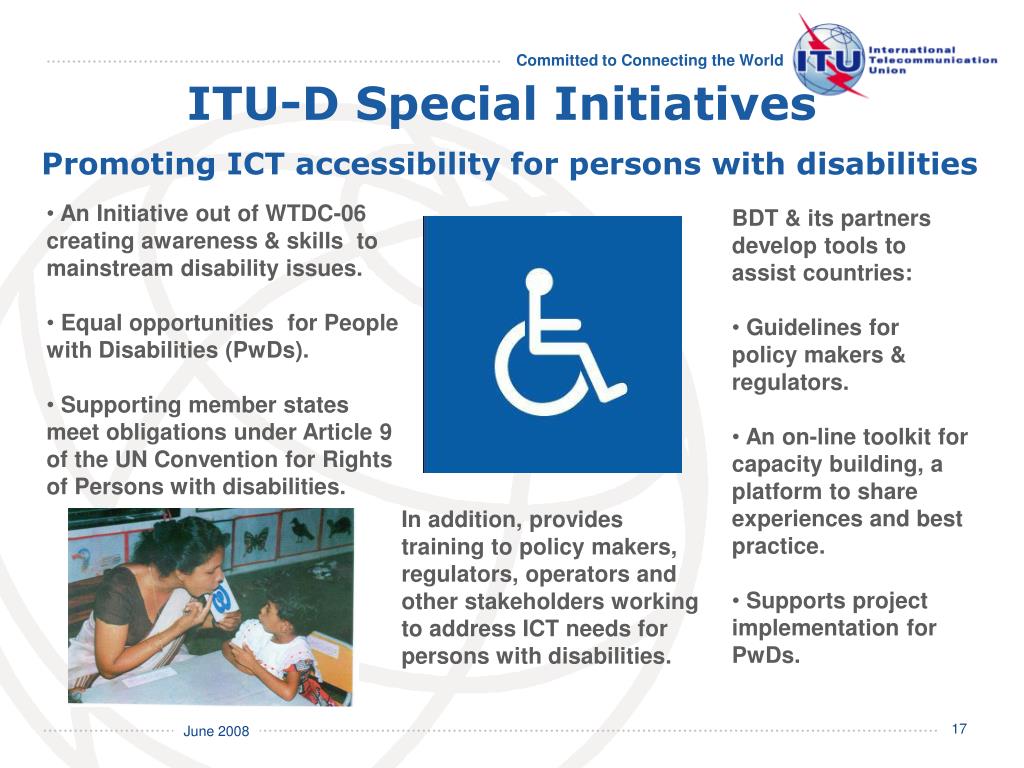 Committed to Connecting the World

ITU International Telecommunication Union

ITU-D Special Initiatives

Promoting ICT accessibility for persons with disabilities

• An Initiative out of WTDC-06 creating awareness & skills to mainstream disability issues.

• Equal opportunities for People with Disabilities (PwDs).

• Supporting member states meet obligations under Article 9 of the UN Convention for Rights of Persons with disabilities.

In addition, provides training to policy makers, regulators, operators and other stakeholders working to address ICT needs for persons with disabilities.

BDT & its partners develop tools to assist countries:

• Guidelines for policy makers & regulators.

• An on-line toolkit for capacity building, a platform to share experiences and best practice.

• Supports project implementation for PwDs.

June 2008

17